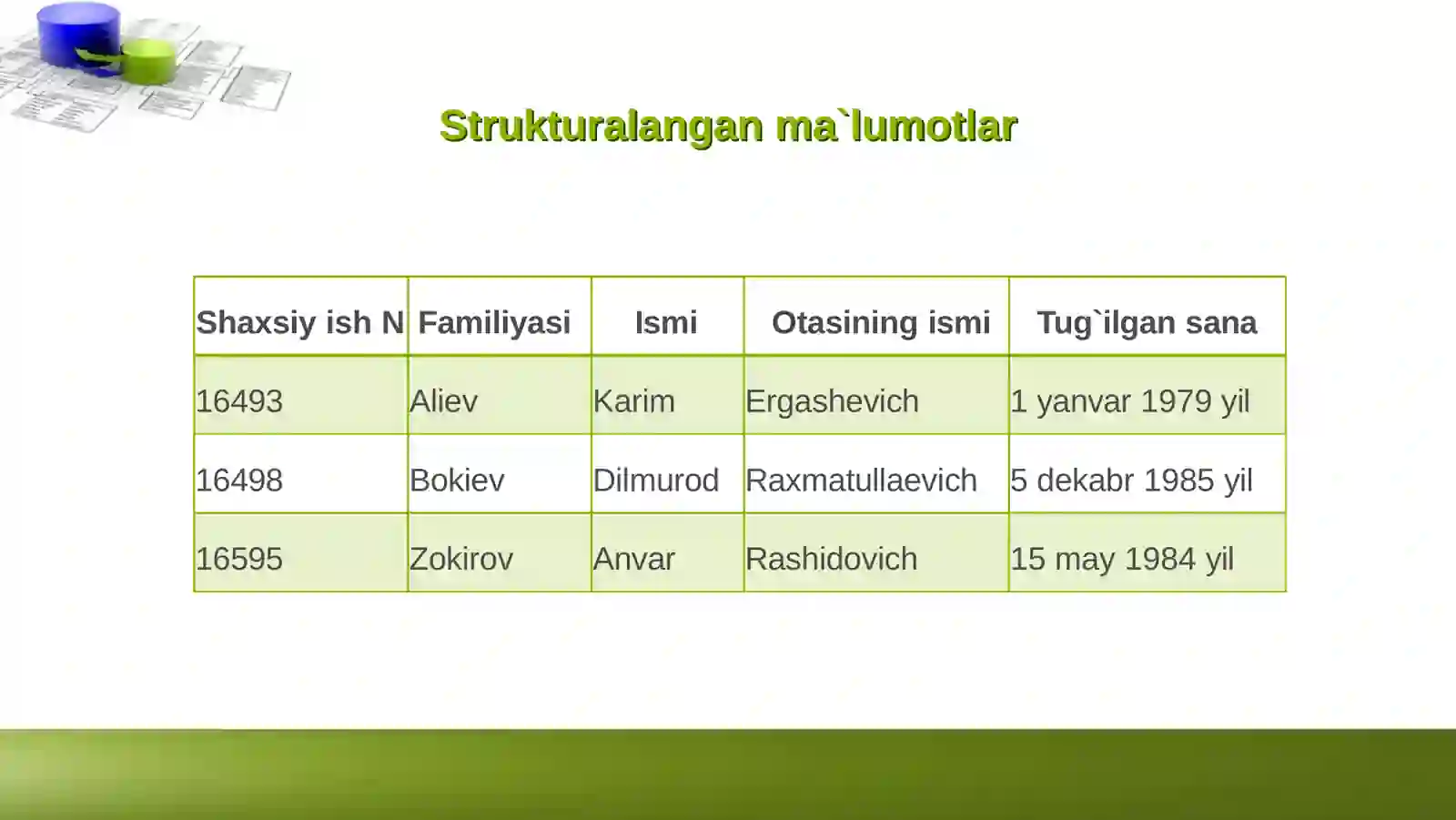 Strukturalangan ma`lumotlar

| Shaxsiy ish N | Familiyasi | Ismi | Otasining ismi | Tug`ilgan sana |
|---|---|---|---|---|
| 16493 | Aliev | Karim | Ergashevich | 1 yanvar 1979 yil |
| 16498 | Bokiev | Dilmurod | Raxmatullaevich | 5 dekabr 1985 yil |
| 16595 | Zokirov | Anvar | Rashidovich | 15 may 1984 yil |